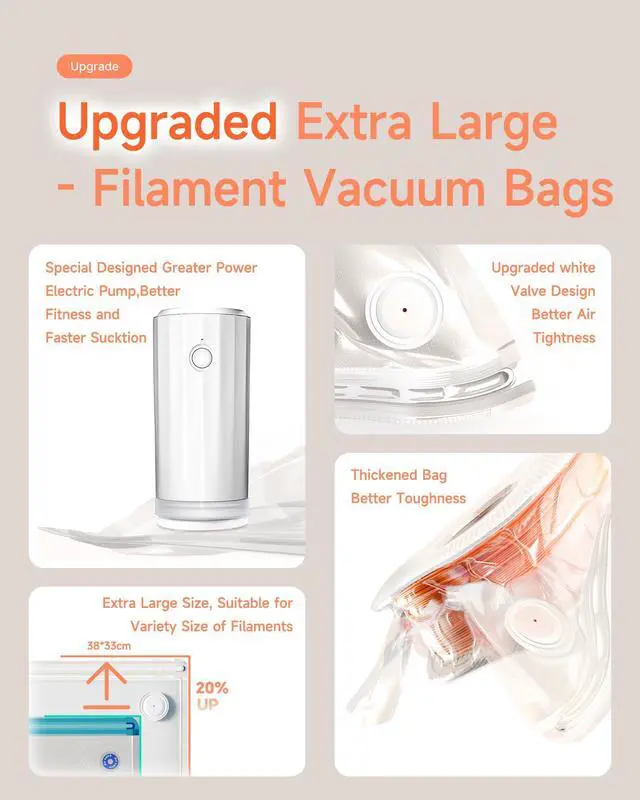 Upgrade

Upgraded Extra Large - Filament Vacuum Bags

Special Designed Greater Power Electric Pump,Better Fitness and Faster Sucktion

Upgraded white Valve Design Better Air Tightness

Thickened Bag Better Toughness

Extra Large Size, Suitable for Variety Size of Filaments

38*33cm

20% UP